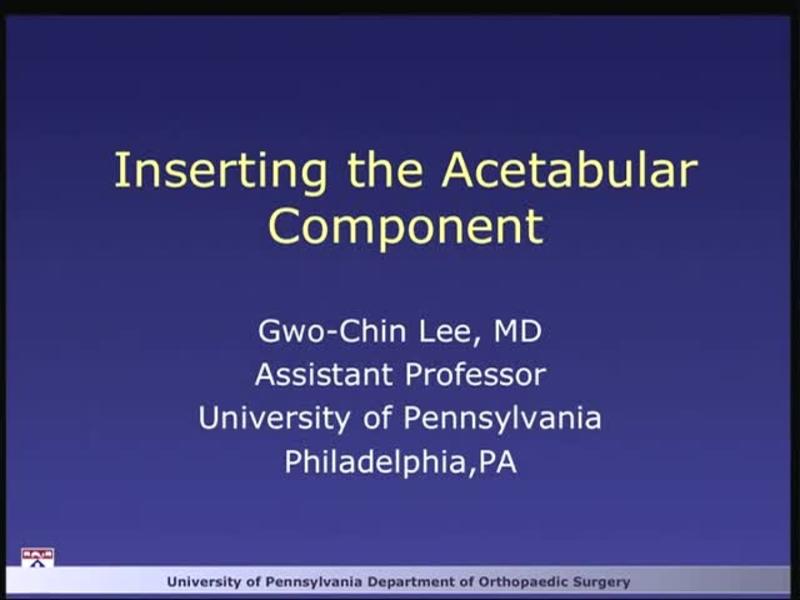 Inserting the Acetabular Component

Gwo-Chin Lee, MD
Assistant Professor
University of Pennsylvania
Philadelphia,PA

University of Pennsylvania Department of Orthopaedic Surgery